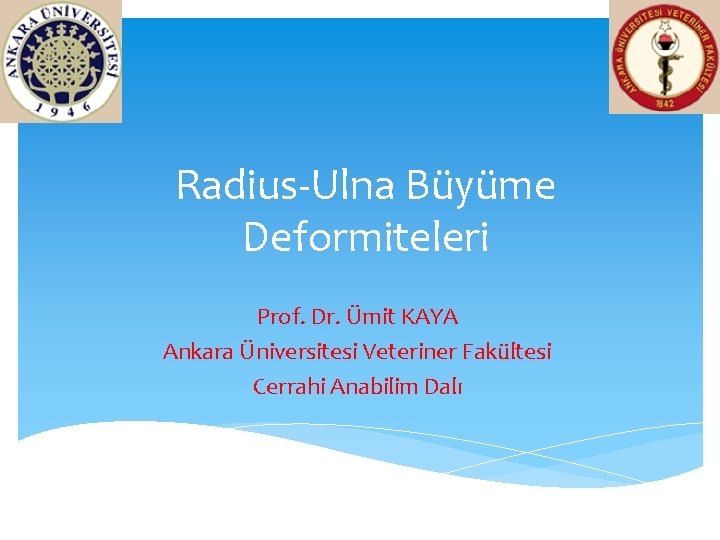 ANKARA ÜNİVERSİTESİ
1946

ANKARA ÜNİVERSİTESİ VETERİNER FAKÜLTESİ
1842

Radius-Ulna Büyüme Deformiteleri

Prof. Dr. Ümit KAYA
Ankara Üniversitesi Veteriner Fakültesi
Cerrahi Anabilim Dalı